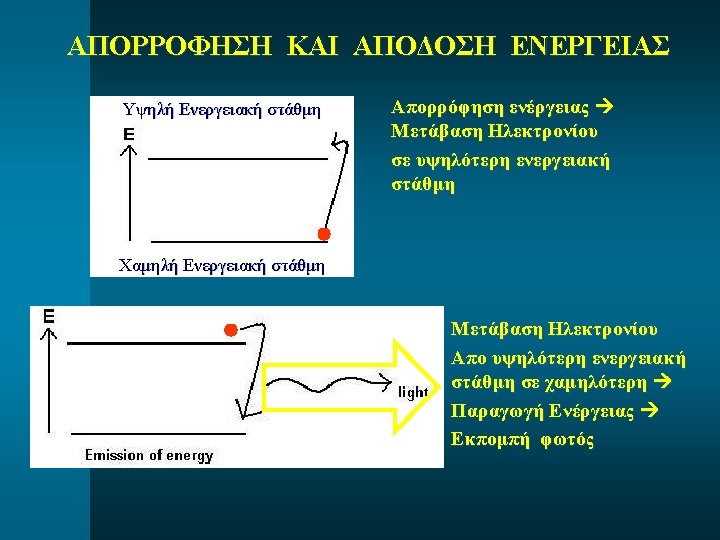 ΑΠΟΡΡΟΦΗΣΗ ΚΑΙ ΑΠΟΔΟΣΗ ΕΝΕΡΓΕΙΑΣ

Υψηλή Ενεργειακή στάθμη

E

Χαμηλή Ενεργειακή στάθμη

Απορρόφηση ενέργειας → Μετάβαση Ηλεκτρονίου σε υψηλότερη ενεργειακή στάθμη

E

light

Emission of energy

Μετάβαση Ηλεκτρονίου Απο υψηλότερη ενεργειακή στάθμη σε χαμηλότερη → Παραγωγή Ενέργειας → Εκπομπή φωτός